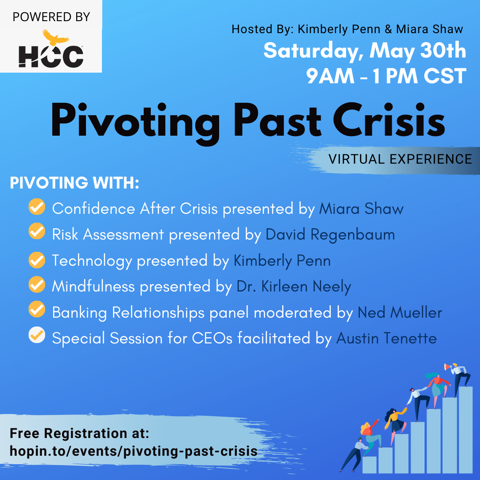 POWERED BY
HCC

Hosted By: Kimberly Penn & Miara Shaw
Saturday, May 30th
9AM - 1 PM CST

Pivoting Past Crisis

VIRTUAL EXPERIENCE

PIVOTING WITH:
Confidence After Crisis presented by Miara Shaw
Risk Assessment presented by David Regenbaum
Technology presented by Kimberly Penn
Mindfulness presented by Dr. Kirleen Neely
Banking Relationships panel moderated by Ned Mueller
Special Session for CEOs facilitated by Austin Tenette

Free Registration at:
hopin.to/events/pivoting-past-crisis